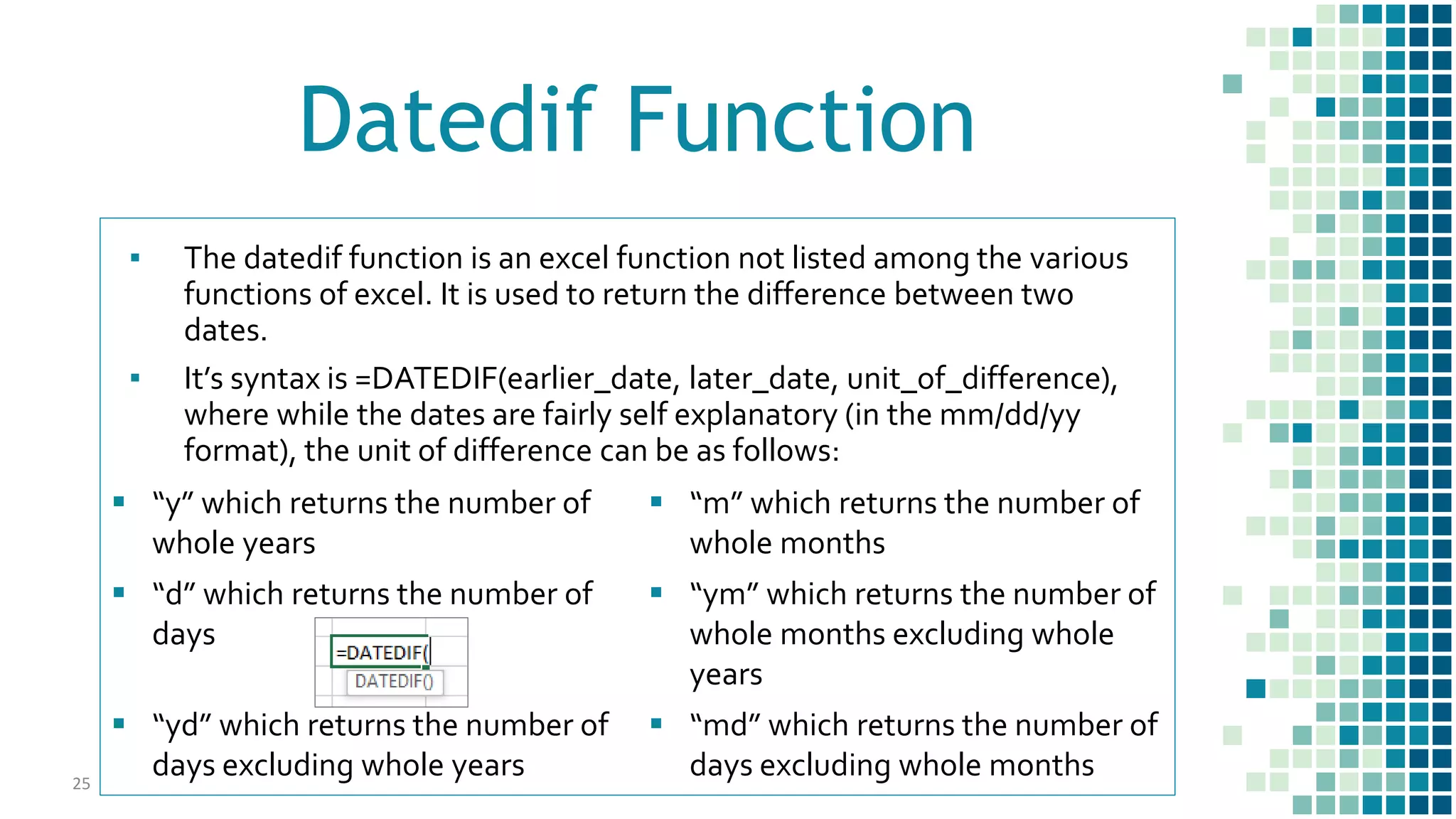 Datedif Function

▪ The datedif function is an excel function not listed among the various functions of excel. It is used to return the difference between two dates.

▪ It's syntax is =DATEDIF(earlier_date, later_date, unit_of_difference), where while the dates are fairly self explanatory (in the mm/dd/yy format), the unit of difference can be as follows:

▪ "y" which returns the number of whole years

▪ "d" which returns the number of days

=DATEDIF(

DATEDIF()

▪ "yd" which returns the number of days excluding whole years

▪ "m" which returns the number of whole months

▪ "ym" which returns the number of whole months excluding whole years

▪ "md" which returns the number of days excluding whole months

25